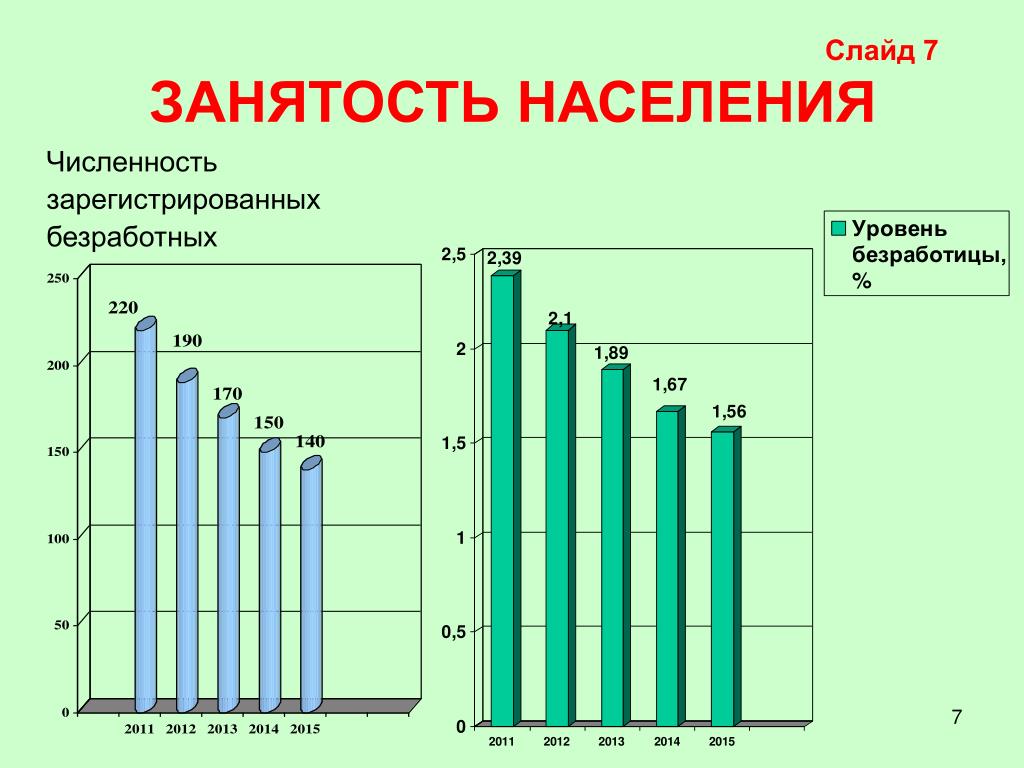 Слайд 7

ЗАНЯТОСТЬ НАСЕЛЕНИЯ

Численность зарегистрированных безработных

250
200
150
100
50
0

220
190
170
150
140

2011 2012 2013 2014 2015

Уровень безработицы, %

2,5
2
1,5
1
0,5
0

2,39
2,1
1,89
1,67
1,56

2011 2012 2013 2014 2015

7